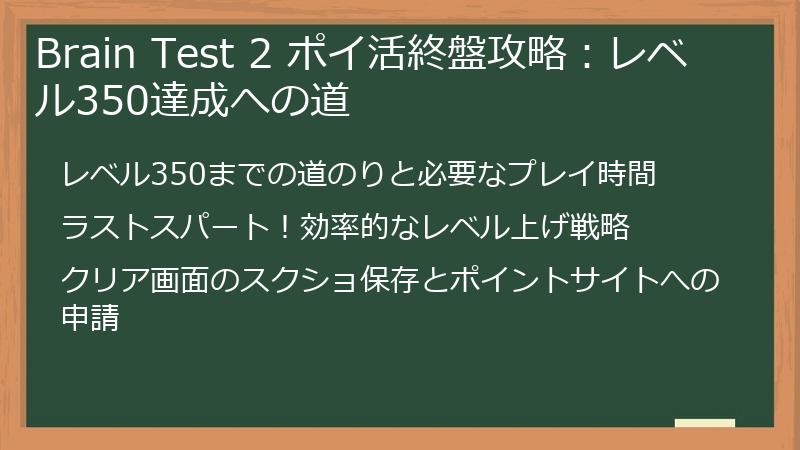 Brain Test 2 ポイ活終盤攻略：レベル350達成への道

レベル350までの道のりと必要なプレイ時間

ラストスパート！効率的なレベル上げ戦略

クリア画面のスクショ保存とポイントサイトへの申請